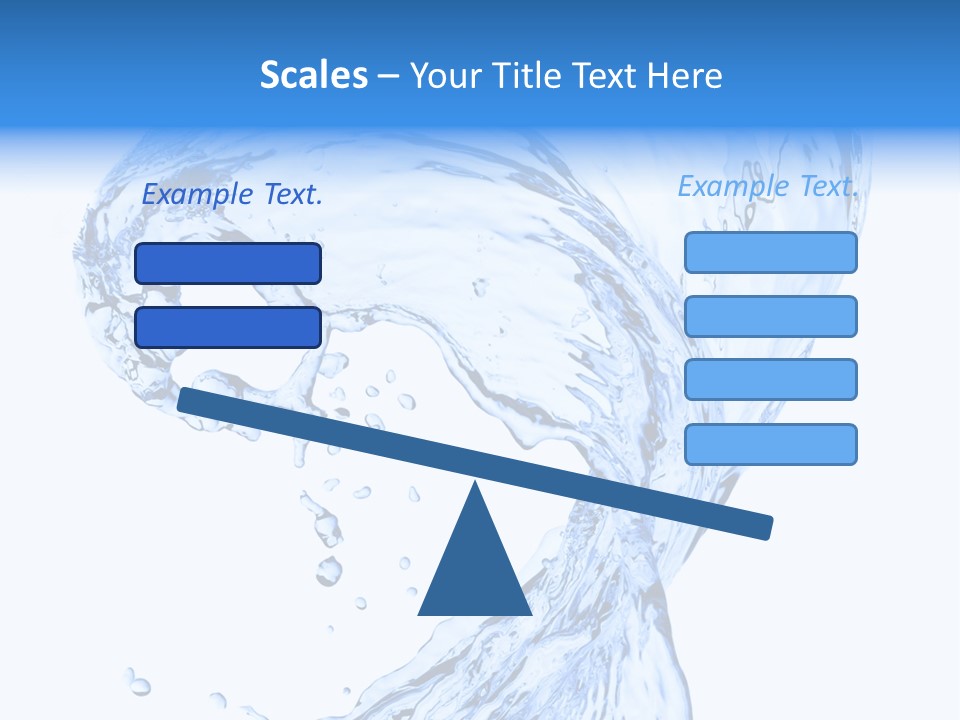 Scales – Your Title Text Here

Example Text.

Example Text.